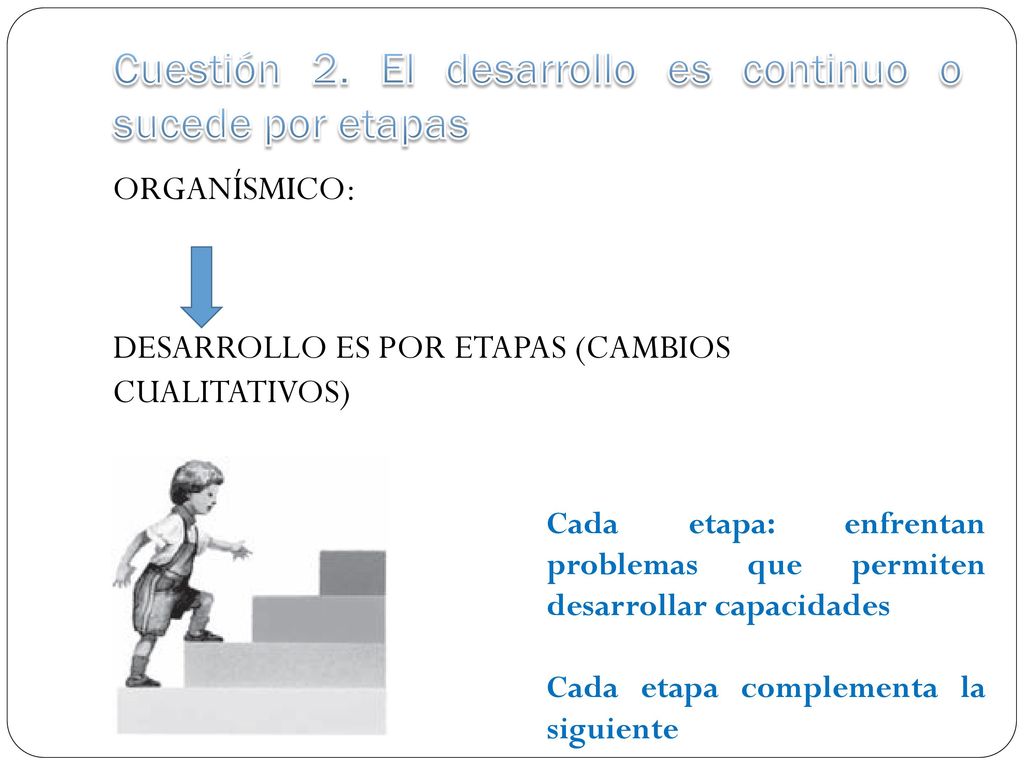 Cuestión 2. El desarrollo es continuo o sucede por etapas

ORGANÍSMICO:

DESARROLLO ES POR ETAPAS (CAMBIOS CUALITATIVOS)

Cada etapa: enfrentan problemas que permiten desarrollar capacidades

Cada etapa complementa la siguiente